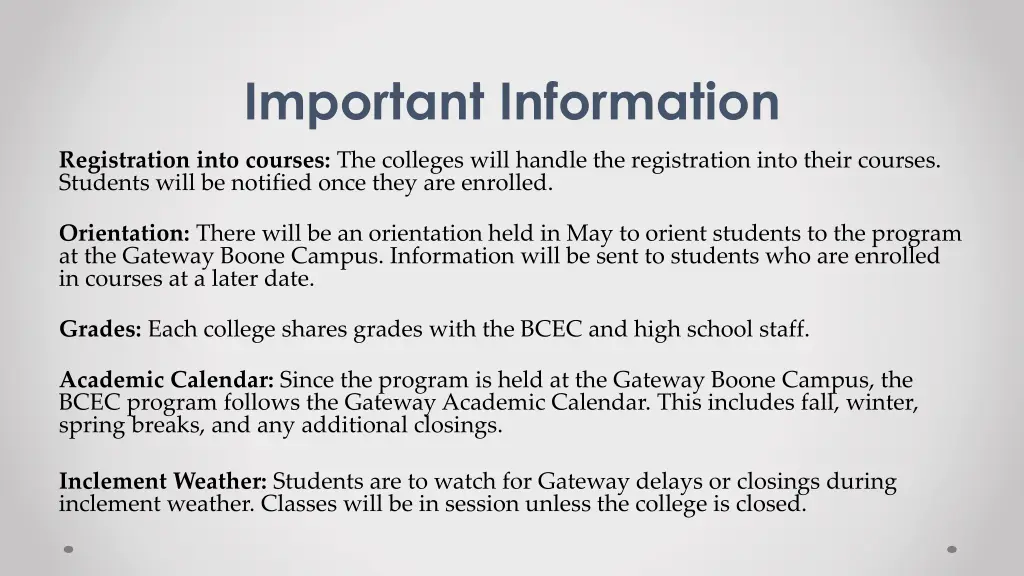 Important Information

Registration into courses: The colleges will handle the registration into their courses. Students will be notified once they are enrolled.

Orientation: There will be an orientation held in May to orient students to the program at the Gateway Boone Campus. Information will be sent to students who are enrolled in courses at a later date.

Grades: Each college shares grades with the BCEC and high school staff.

Academic Calendar: Since the program is held at the Gateway Boone Campus, the BCEC program follows the Gateway Academic Calendar. This includes fall, winter, spring breaks, and any additional closings.

Inclement Weather: Students are to watch for Gateway delays or closings during inclement weather. Classes will be in session unless the college is closed.